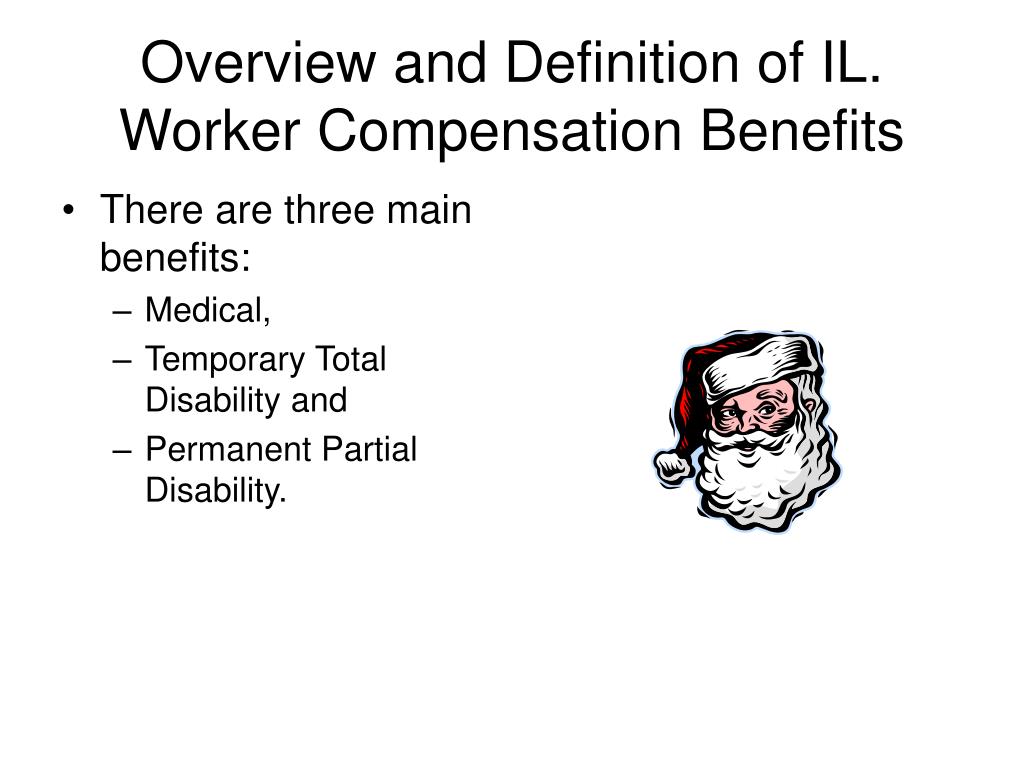 Overview and Definition of IL. Worker Compensation Benefits

• There are three main benefits:
– Medical,
– Temporary Total Disability and
– Permanent Partial Disability.